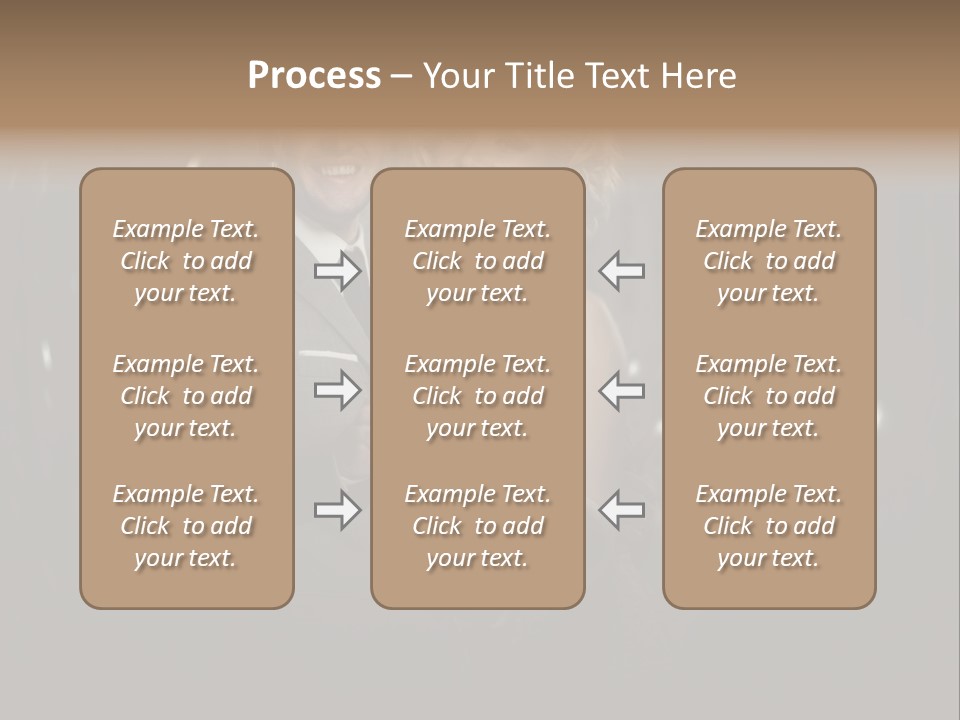 Process – Your Title Text Here

Example Text. Click to add your text.

Example Text. Click to add your text.

Example Text. Click to add your text.

Example Text. Click to add your text.

Example Text. Click to add your text.

Example Text. Click to add your text.

Example Text. Click to add your text.

Example Text. Click to add your text.

Example Text. Click to add your text.